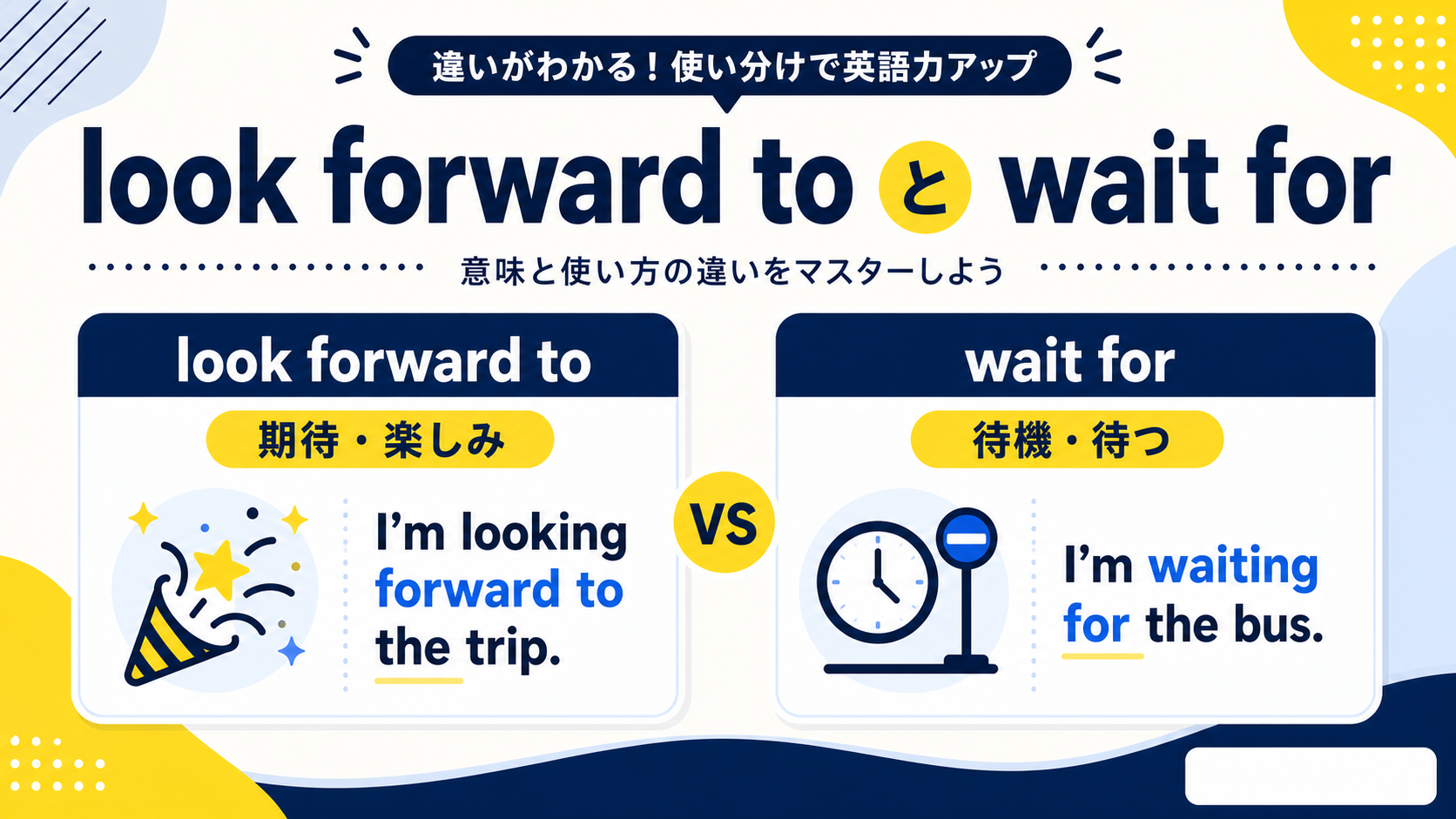 違いがわかる！使い分けで英語力アップ

look forward to と wait for

意味と使い方の違いをマスターしよう

look forward to

期待・楽しみ

I'm looking forward to the trip.

VS

wait for

待機・待つ

I'm waiting for the bus.